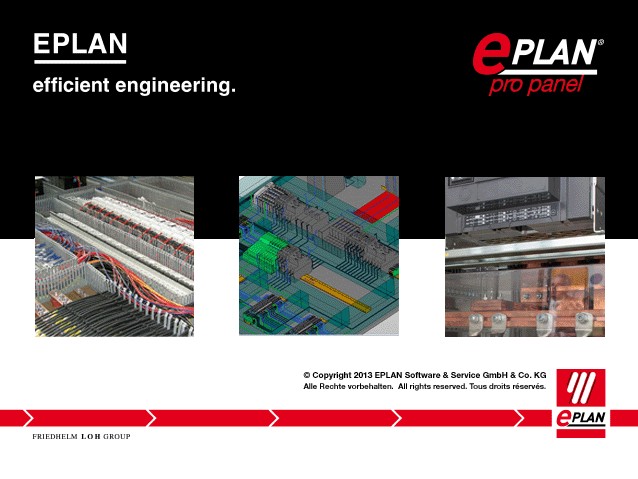 EPLAN

efficient engineering.

ePLAN®
pro panel

© Copyright 2013 EPLAN Software & Service GmbH & Co. KG
Alle Rechte vorbehalten. All rights reserved. Tous droits réservés.

ePLAN

FRIEDHELM LOH GROUP